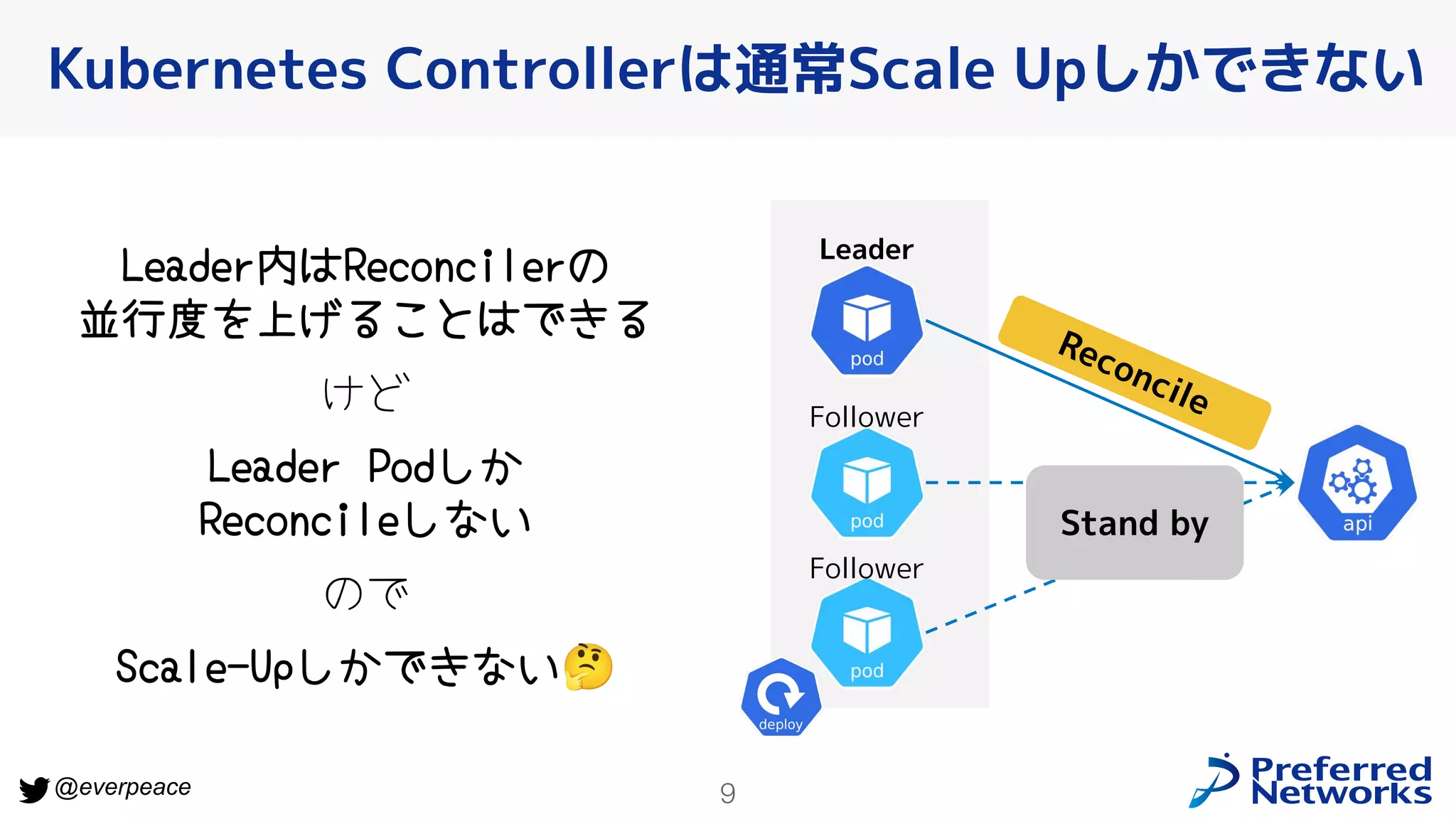 Kubernetes Controllerは通常Scale Upしかできない

Leader内はReconcilerの並行度を上げることはできる

けど

Leader Podしか Reconcileしない

ので

Scale-Upしかできない🤔

Leader

pod

Follower

pod

Follower

pod

deploy

Reconcile

Stand by

api

@everpeace

9

Preferred Networks